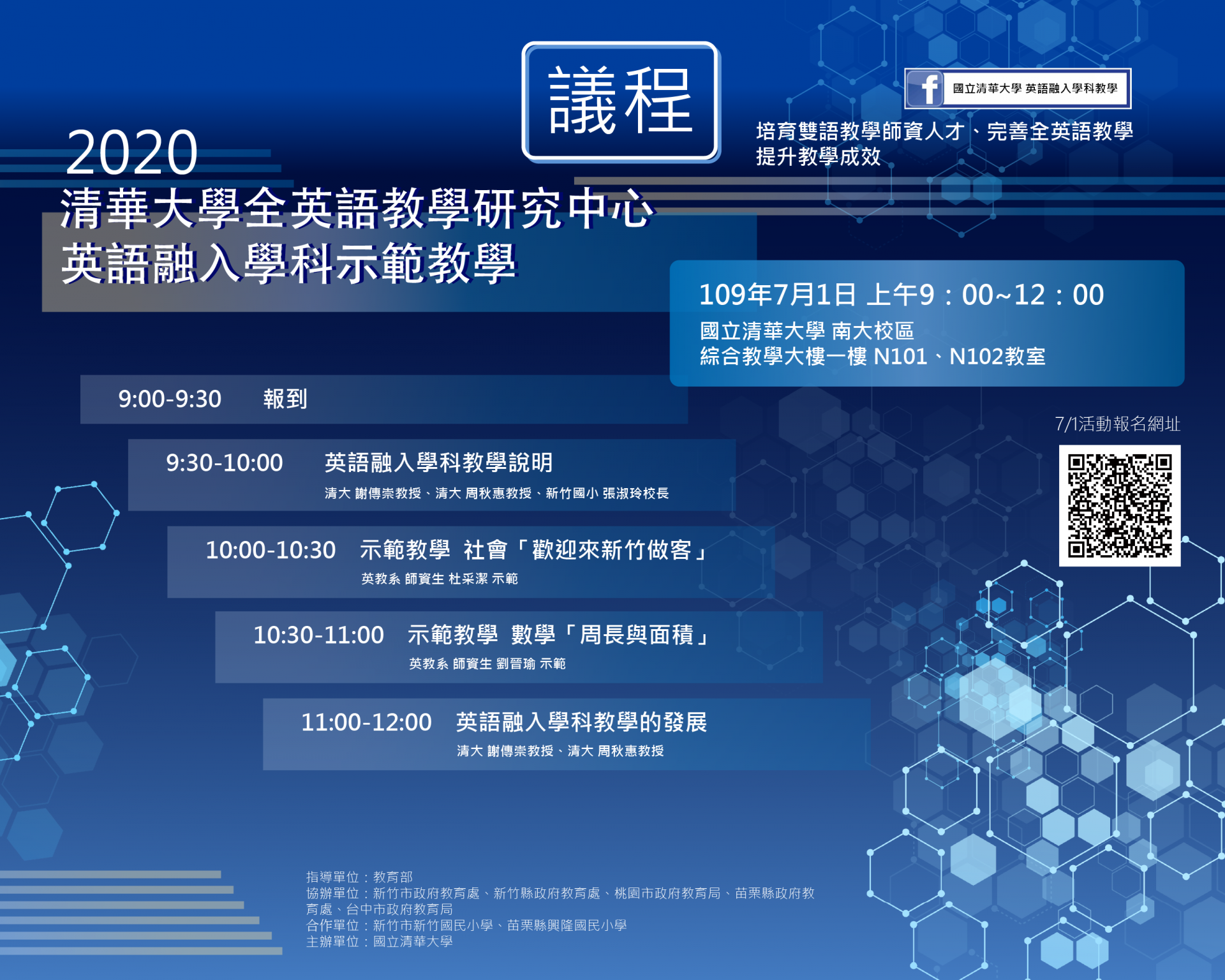 議程

國立清華大學 英語融入學科教學

培育雙語教學師資人才、完善全英語教學
提升教學成效

2020
清華大學全英語教學研究中心
英語融入學科示範教學

109年7月1日 上午9：00~12：00
國立清華大學 南大校區
綜合教學大樓一樓 N101、N102教室

9:00-9:30 報到

9:30-10:00 英語融入學科教學說明
清大 謝傳崇教授、清大 周秋惠教授、新竹國小 張淑玲校長

10:00-10:30 示範教學 社會「歡迎來新竹做客」
英教系 師資生 杜采潔 示範

10:30-11:00 示範教學 數學「周長與面積」
英教系 師資生 劉晉瑜 示範

11:00-12:00 英語融入學科教學的發展
清大 謝傳崇教授、清大 周秋惠教授

7/1活動報名網址

指導單位：教育部
協辦單位：新竹市政府教育處、新竹縣政府教育處、桃園市政府教育局、苗栗縣政府教育處、台中市政府教育局
合作單位：新竹市新竹國民小學、苗栗縣興隆國民小學
主辦單位：國立清華大學